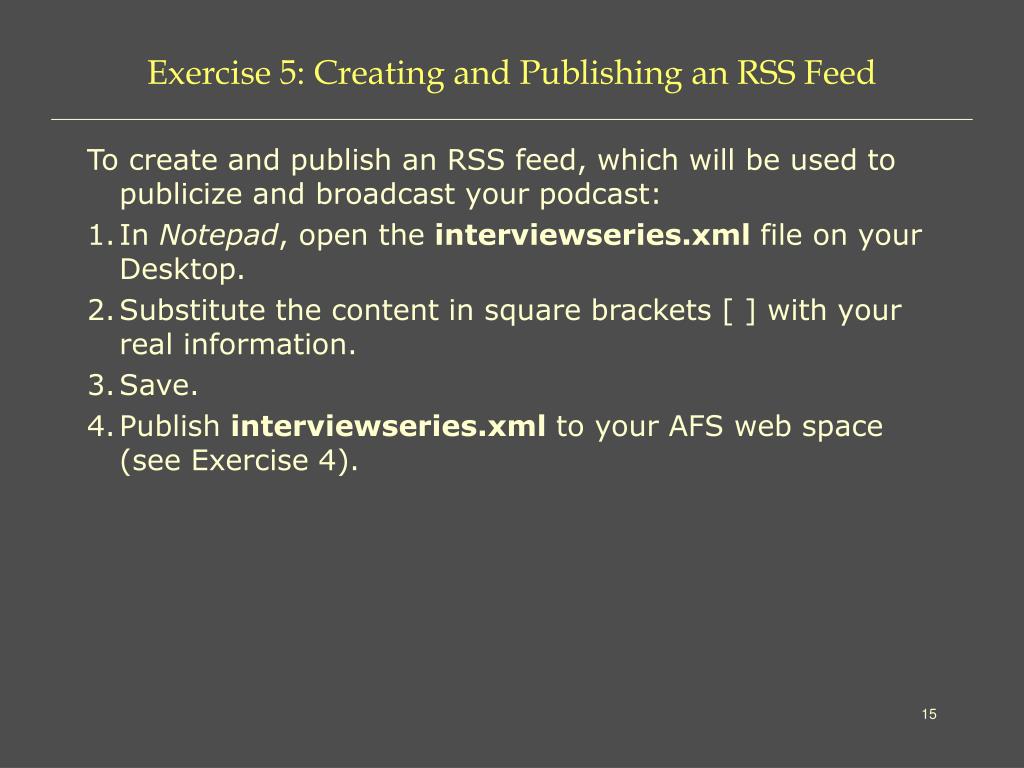 Exercise 5: Creating and Publishing an RSS Feed

To create and publish an RSS feed, which will be used to publicize and broadcast your podcast:

1. In Notepad, open the interviewseries.xml file on your Desktop.
2. Substitute the content in square brackets [ ] with your real information.
3. Save.
4. Publish interviewseries.xml to your AFS web space (see Exercise 4).

15